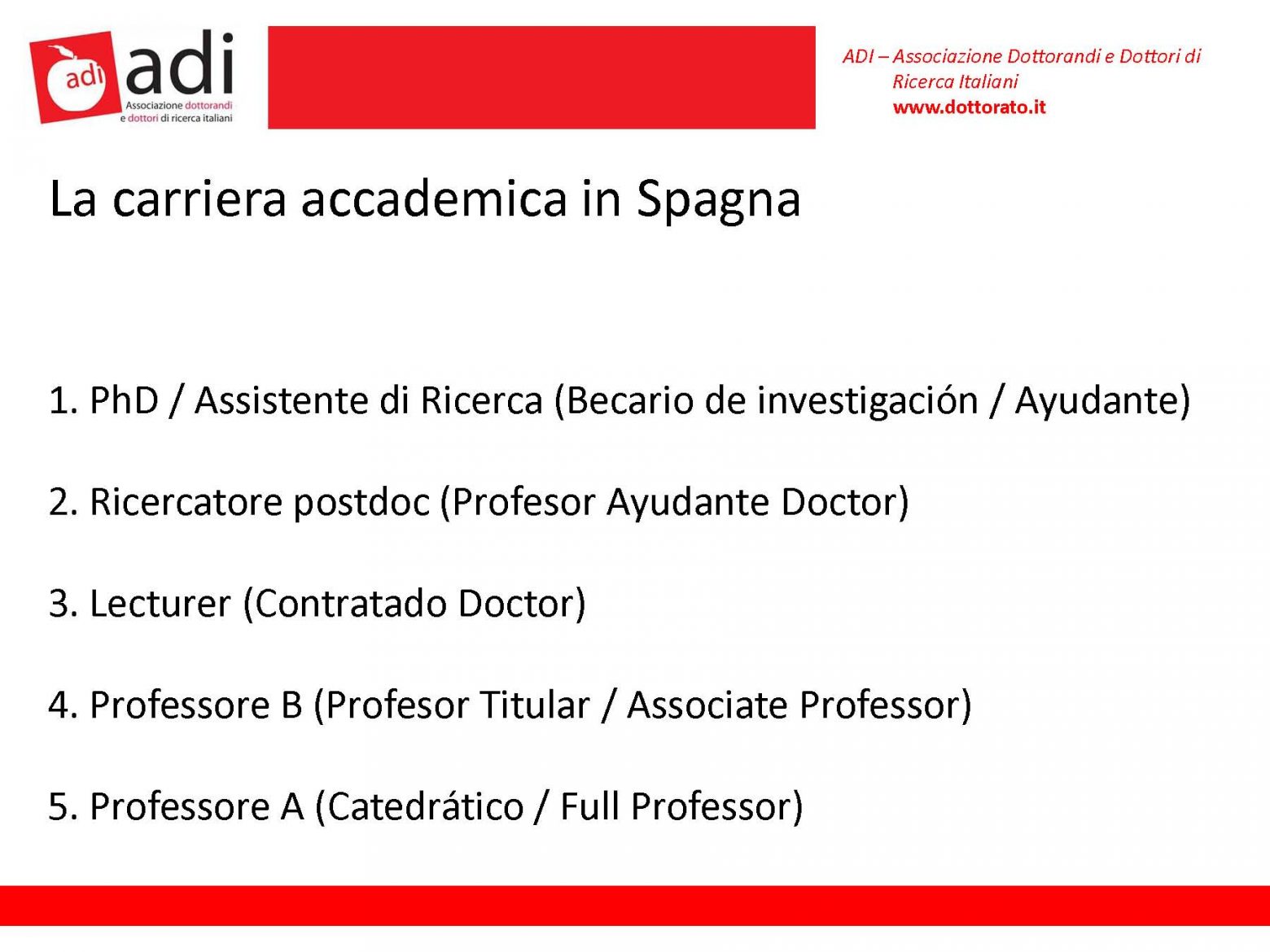 adi adi
Associazione dottorandi e dottori di ricerca italiani

ADI – Associazione Dottorandi e Dottori di Ricerca Italiani
www.dottorato.it

La carriera accademica in Spagna

1. PhD / Assistente di Ricerca (Becario de investigación / Ayudante)

2. Ricercatore postdoc (Profesor Ayudante Doctor)

3. Lecturer (Contratado Doctor)

4. Professore B (Profesor Titular / Associate Professor)

5. Professore A (Catedrático / Full Professor)